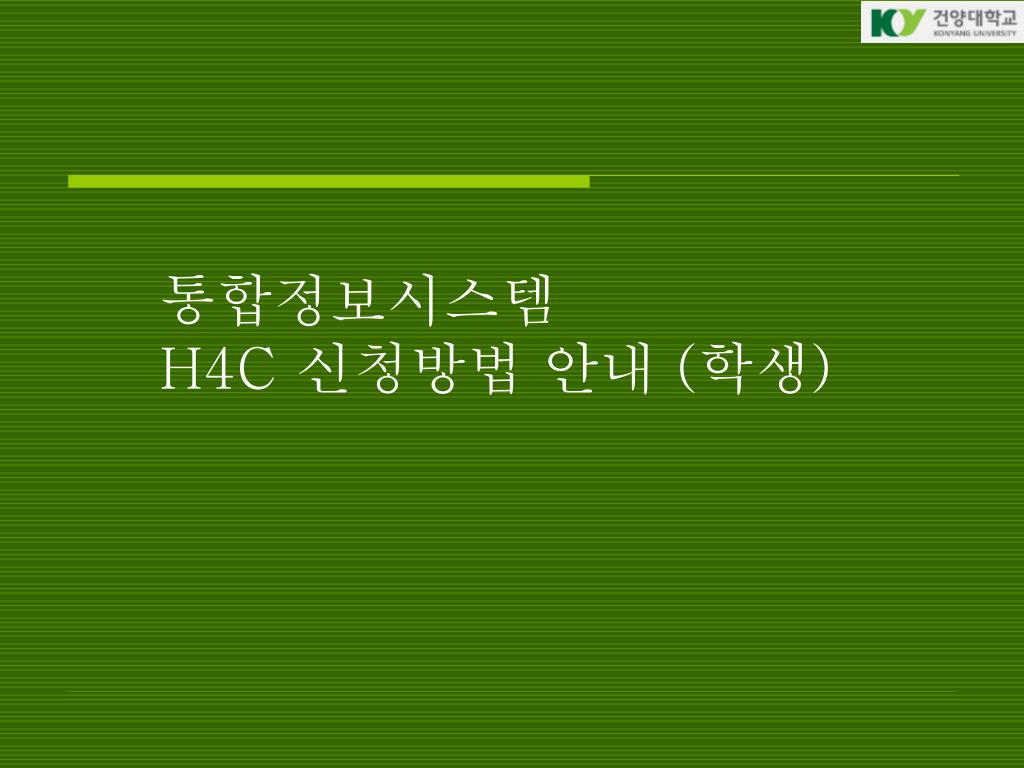 KY 건양대학교
KONYANG UNIVERSITY

통합정보시스템
H4C 신청방법 안내 (학생)